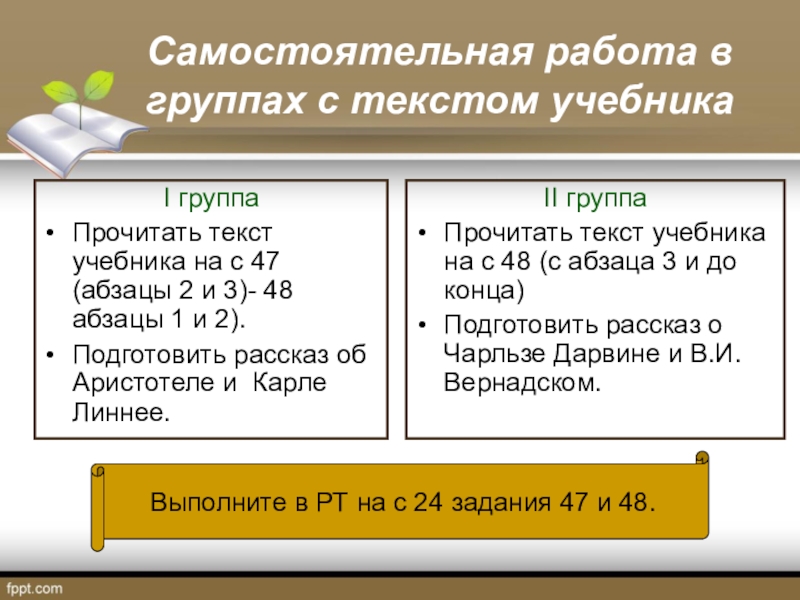 Самостоятельная работа в группах с текстом учебника

I группа

• Прочитать текст учебника на с 47 (абзацы 2 и 3)- 48 абзацы 1 и 2).
• Подготовить рассказ об Аристотеле и Карле Линнее.

II группа

• Прочитать текст учебника на с 48 (с абзаца 3 и до конца)
• Подготовить рассказ о Чарльзе Дарвине и В.И. Вернадском.

Выполните в РТ на с 24 задания 47 и 48.

fppt.com